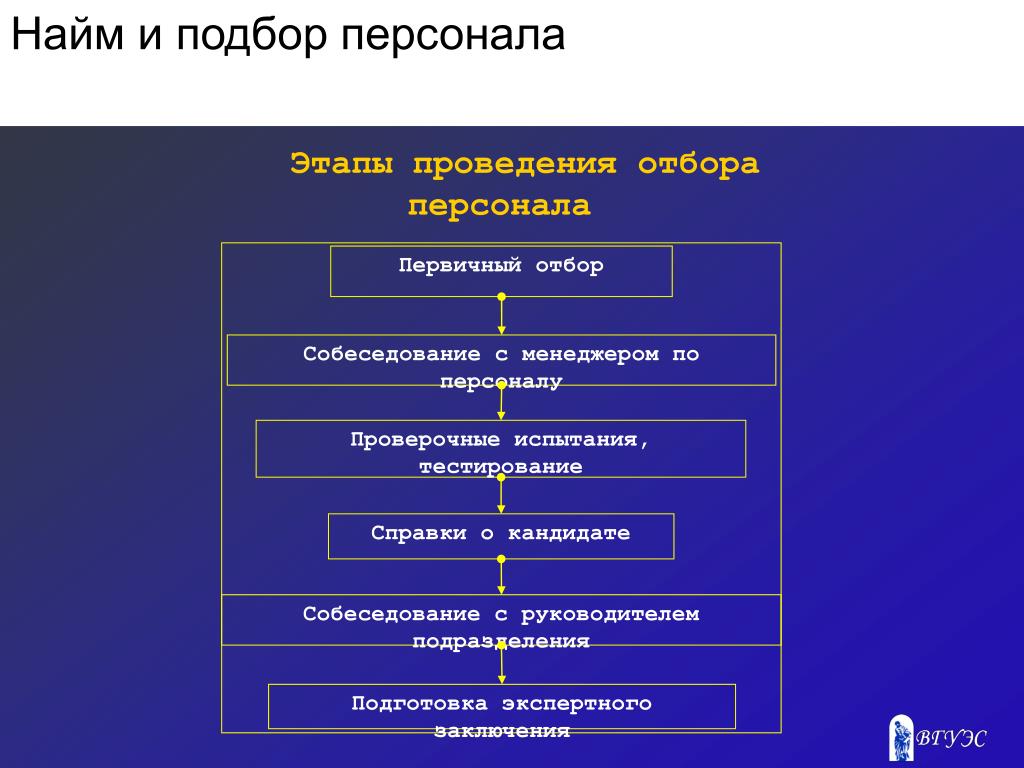 Найм и подбор персонала

Этапы проведения отбора персонала

Первичный отбор

Собеседование с менеджером по персоналу

Проверочные испытания, тестирование

Справки о кандидате

Собеседование с руководителем подразделения

Подготовка экспертного заключения

ВГУЭС